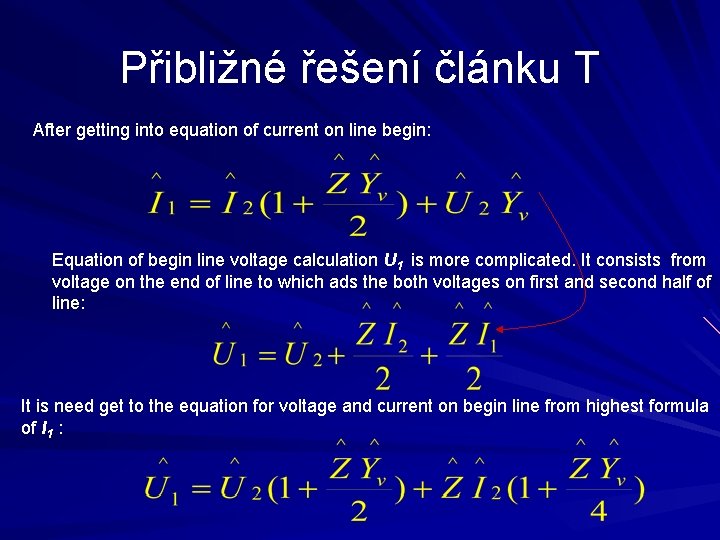 Přibližné řešení článku T

After getting into equation of current on line begin:

$\hat{I}_1 = \hat{I}_2(1 + \frac{\hat{Z}\hat{Y}_v}{2}) + \hat{U}_2\hat{Y}_v$

Equation of begin line voltage calculation $U_1$ is more complicated. It consists from voltage on the end of line to which ads the both voltages on first and second half of line:

$\hat{U}_1 = \hat{U}_2 + \frac{\hat{Z}\hat{I}_2}{2} + \frac{\hat{Z}\hat{I}_1}{2}$

It is need get to the equation for voltage and current on begin line from highest formula of $I_1$ :

$\hat{U}_1 = \hat{U}_2(1 + \frac{\hat{Z}\hat{Y}_v}{2}) + \hat{Z}\hat{I}_2(1 + \frac{\hat{Z}\hat{Y}_v}{4})$